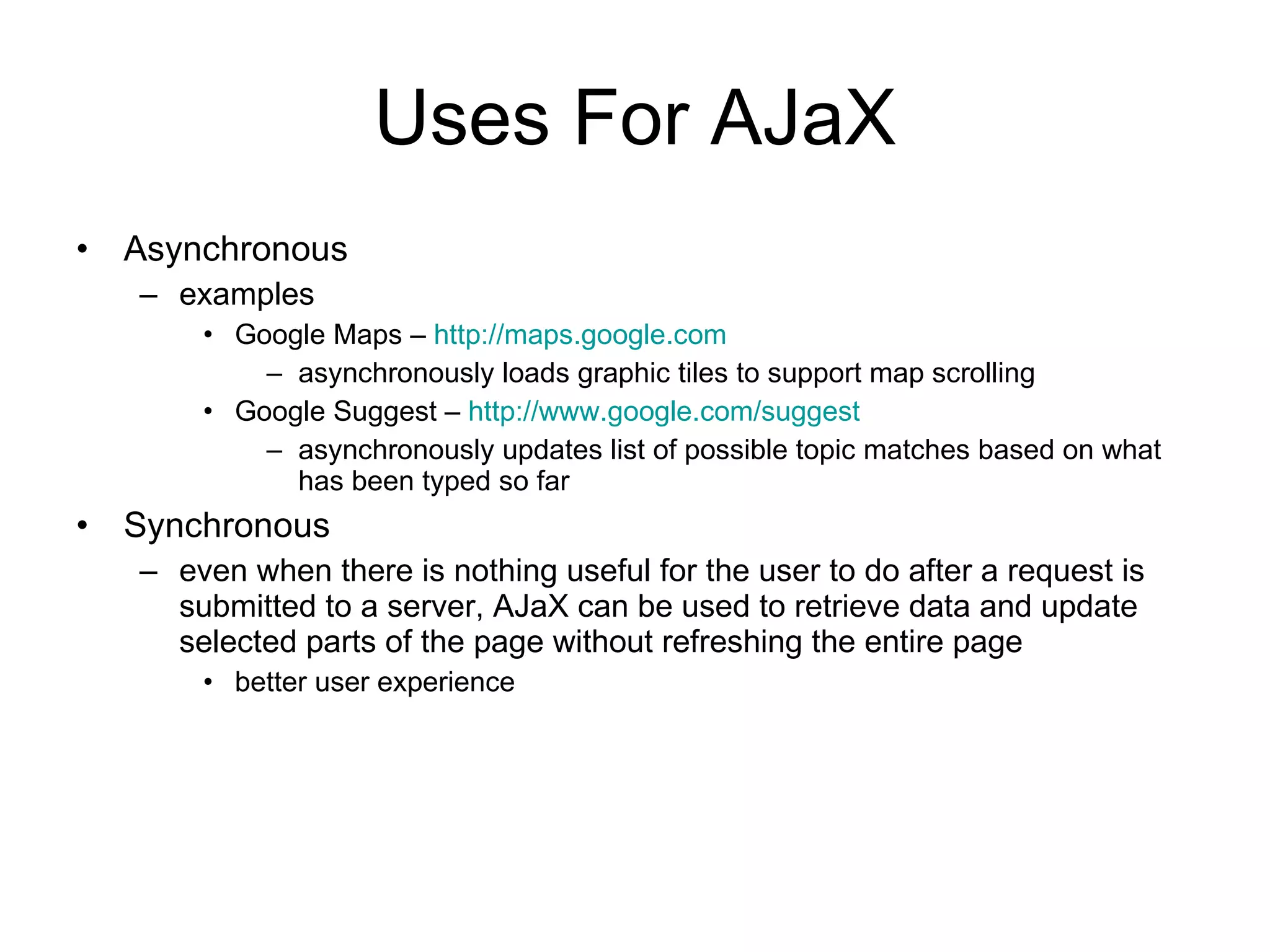 Uses For AJaX

• Asynchronous
– examples
• Google Maps – http://maps.google.com
– asynchronously loads graphic tiles to support map scrolling
• Google Suggest – http://www.google.com/suggest
– asynchronously updates list of possible topic matches based on what has been typed so far
• Synchronous
– even when there is nothing useful for the user to do after a request is submitted to a server, AJaX can be used to retrieve data and update selected parts of the page without refreshing the entire page
• better user experience